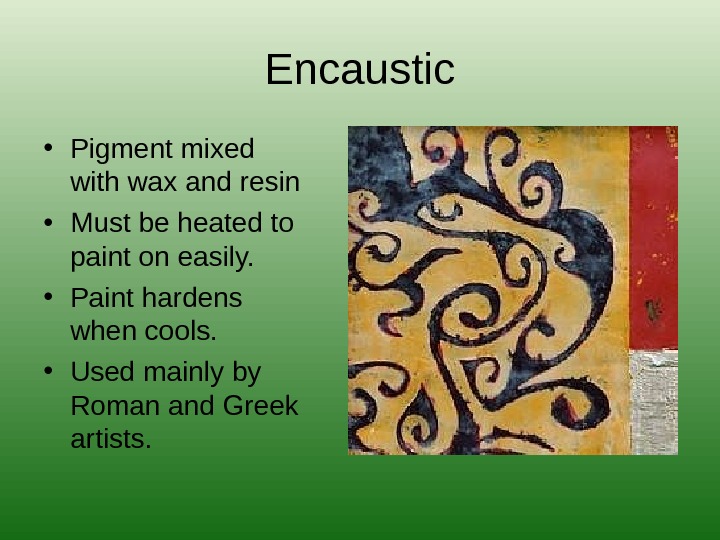 Encaustic

• Pigment mixed with wax and resin
• Must be heated to paint on easily.
• Paint hardens when cools.
• Used mainly by Roman and Greek artists.